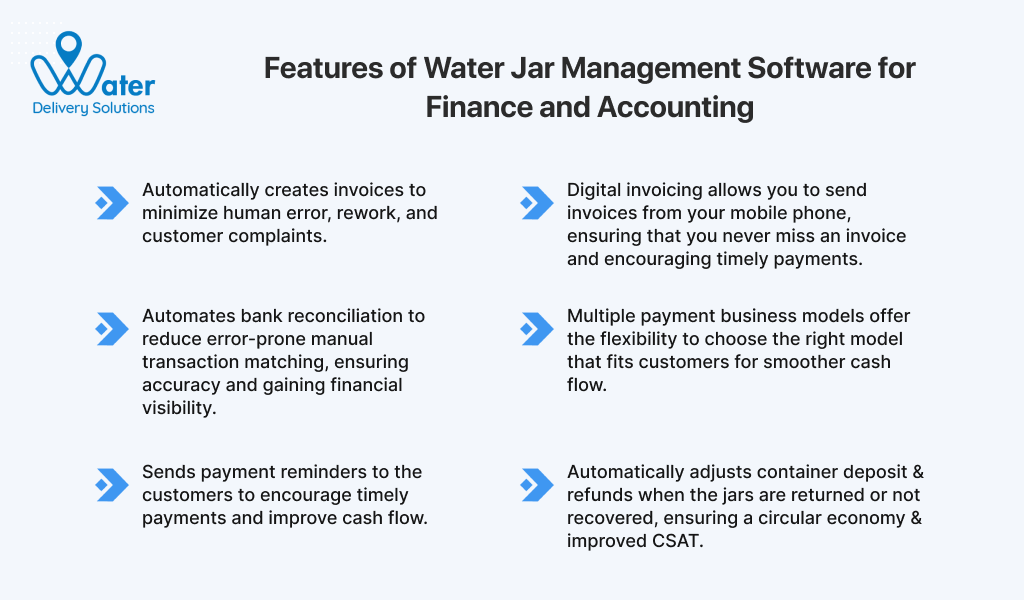 Water
Delivery Solutions

Features of Water Jar Management Software for Finance and Accounting

Automatically creates invoices to minimize human error, rework, and customer complaints.

Automates bank reconciliation to reduce error-prone manual transaction matching, ensuring accuracy and gaining financial visibility.

Sends payment reminders to the customers to encourage timely payments and improve cash flow.

Digital invoicing allows you to send invoices from your mobile phone, ensuring that you never miss an invoice and encouraging timely payments.

Multiple payment business models offer the flexibility to choose the right model that fits customers for smoother cash flow.

Automatically adjusts container deposit & refunds when the jars are returned or not recovered, ensuring a circular economy & improved CSAT.